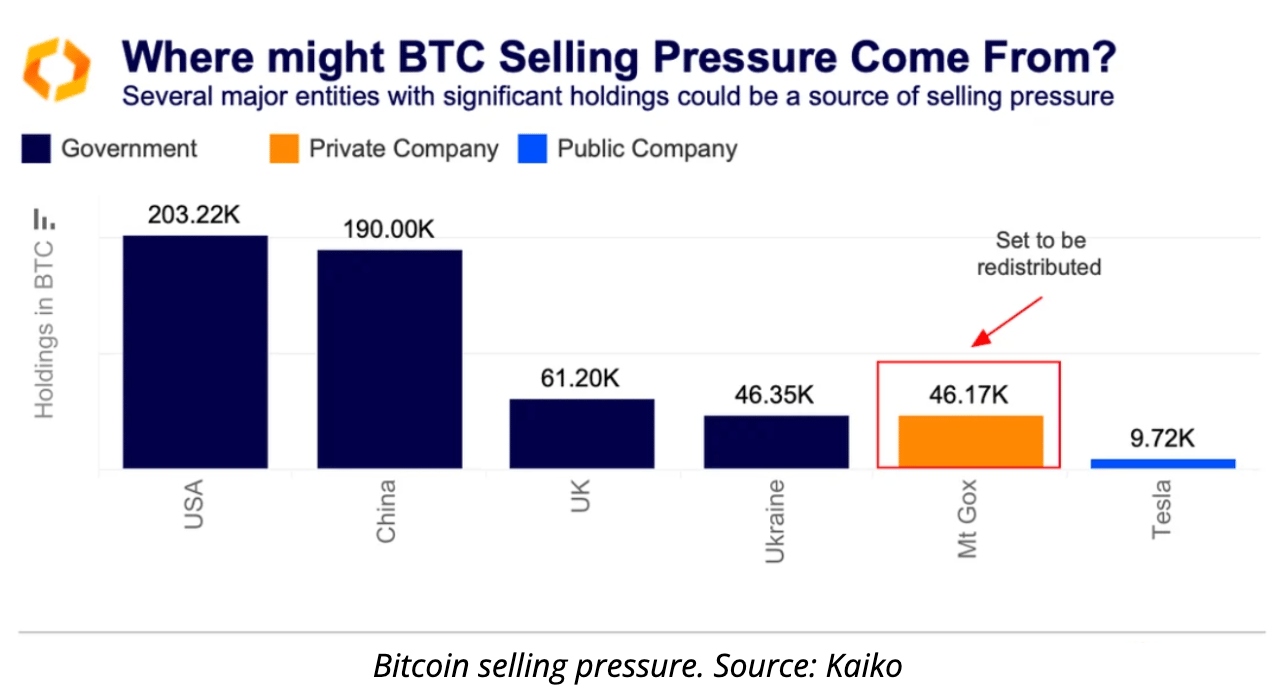 Where might BTC Selling Pressure Come From?
Several major entities with significant holdings could be a source of selling pressure

Government
Private Company
Public Company

Holdings in BTC

203.22K
190.00K
61.20K
46.35K
46.17K
9.72K

Set to be redistributed

USA
China
UK
Ukraine
Mt Gox
Tesla

Bitcoin selling pressure. Source: Kaiko